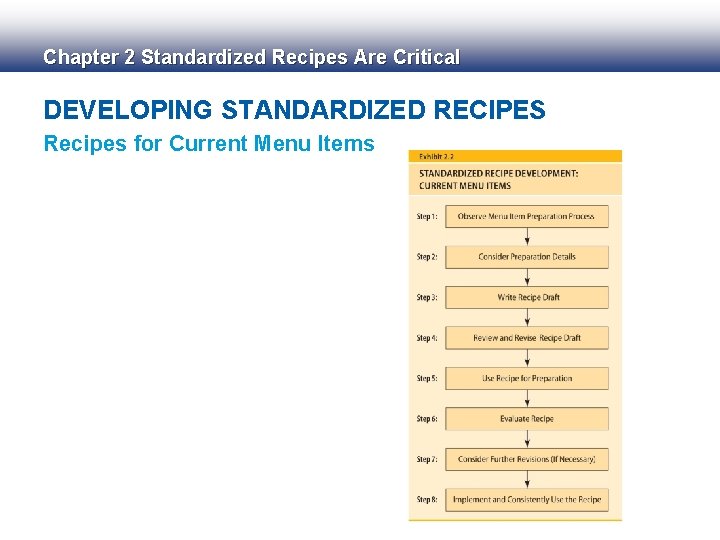 Chapter 2 Standardized Recipes Are Critical

DEVELOPING STANDARDIZED RECIPES

Recipes for Current Menu Items

Exhibit 2.2

STANDARDIZED RECIPE DEVELOPMENT: CURRENT MENU ITEMS

Step 1: Observe Menu Item Preparation Process

Step 2: Consider Preparation Details

Step 3: Write Recipe Draft

Step 4: Review and Revise Recipe Draft

Step 5: Use Recipe for Preparation

Step 6: Evaluate Recipe

Step 7: Consider Further Revisions (If Necessary)

Step 8: Implement and Consistently Use the Recipe